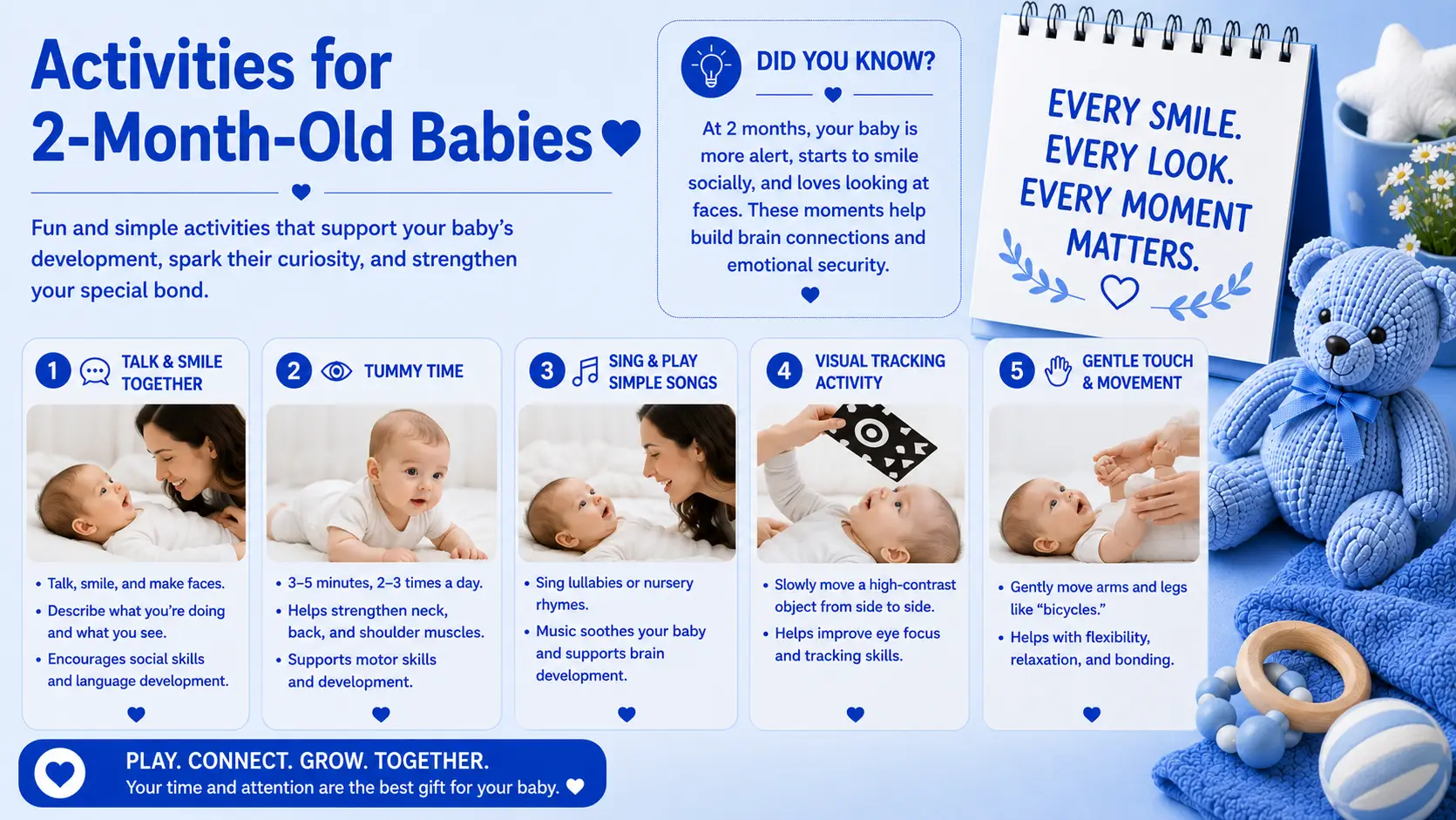 Activities for 2-Month-Old Babies

Fun and simple activities that support your baby's development, spark their curiosity, and strengthen your special bond.

DID YOU KNOW?

At 2 months, your baby is more alert, starts to smile socially, and loves looking at faces. These moments help build brain connections and emotional security.

EVERY SMILE. EVERY LOOK. EVERY MOMENT MATTERS.

1 TALK & SMILE TOGETHER

• Talk, smile, and make faces.
• Describe what you're doing and what you see.
• Encourages social skills and language development.

2 TUMMY TIME

• 3–5 minutes, 2–3 times a day.
• Helps strengthen neck, back, and shoulder muscles.
• Supports motor skills and development.

3 SING & PLAY SIMPLE SONGS

• Sing lullabies or nursery rhymes.
• Music soothes your baby and supports brain development.

4 VISUAL TRACKING ACTIVITY

• Slowly move a high-contrast object from side to side.
• Helps improve eye focus and tracking skills.

5 GENTLE TOUCH & MOVEMENT

• Gently move arms and legs like "bicycles."
• Helps with flexibility, relaxation, and bonding.

PLAY. CONNECT. GROW. TOGETHER.
Your time and attention are the best gift for your baby.